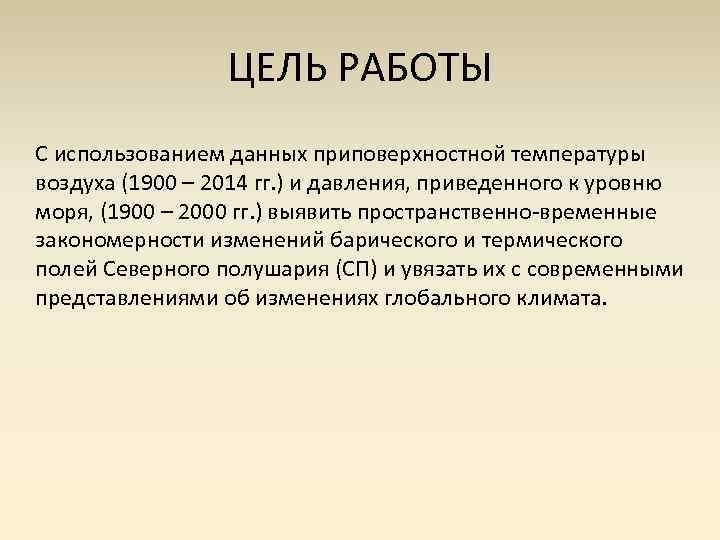 ЦЕЛЬ РАБОТЫ

С использованием данных приповерхностной температуры воздуха (1900 – 2014 гг.) и давления, приведенного к уровню моря, (1900 – 2000 гг.) выявить пространственно-временные закономерности изменений барического и термического полей Северного полушария (СП) и увязать их с современными представлениями об изменениях глобального климата.